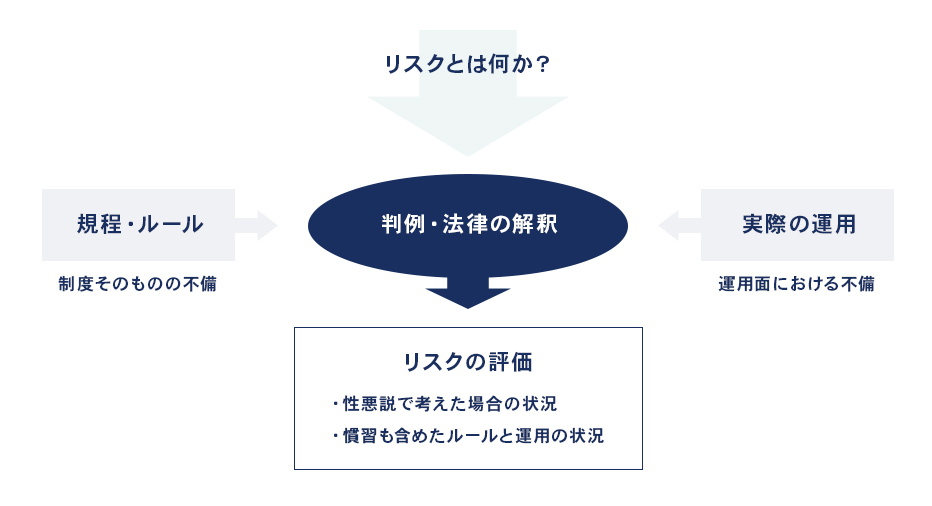 リスクとは何か？

規程・ルール

制度そのものの不備

判例・法律の解釈

実際の運用

運用面における不備

リスクの評価

・性悪説で考えた場合の状況

・慣習も含めたルールと運用の状況